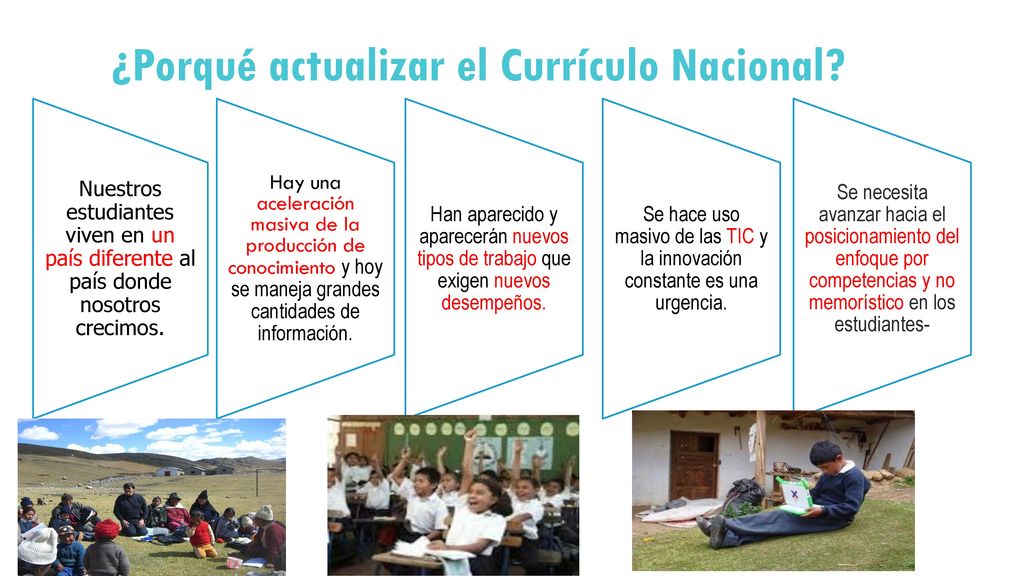 ¿Porqué actualizar el Currículo Nacional?

Nuestros estudiantes viven en un país diferente al país donde nosotros crecimos.

Hay una aceleración masiva de la producción de conocimiento y hoy se maneja grandes cantidades de información.

Han aparecido y aparecerán nuevos tipos de trabajo que exigen nuevos desempeños.

Se hace uso masivo de las TIC y la innovación constante es una urgencia.

Se necesita avanzar hacia el posicionamiento del enfoque por competencias y no memorístico en los estudiantes-